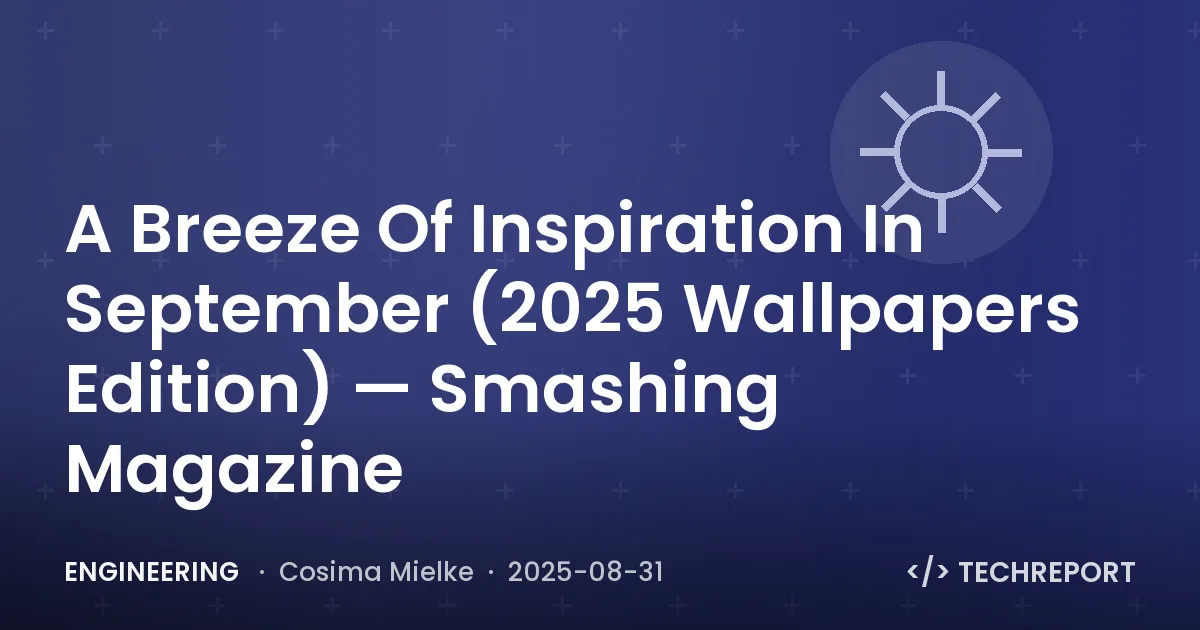 A Breeze Of Inspiration In September (2025 Wallpapers Edition) — Smashing Magazine

ENGINEERING · Cosima Mielke · 2025-08-31

</> TECHREPORT